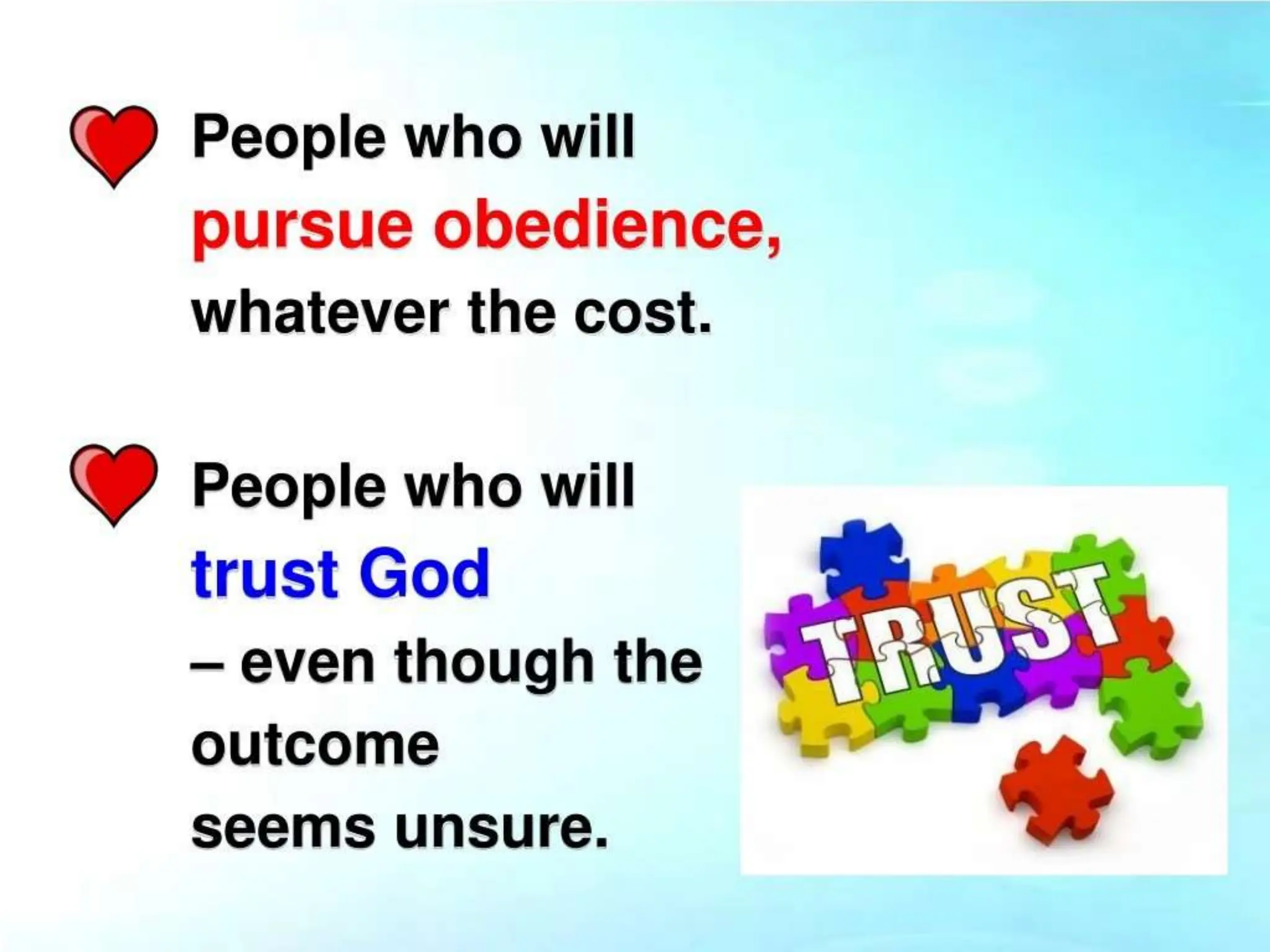 People who will pursue obedience, whatever the cost.

People who will trust God – even though the outcome seems unsure.

TRUST